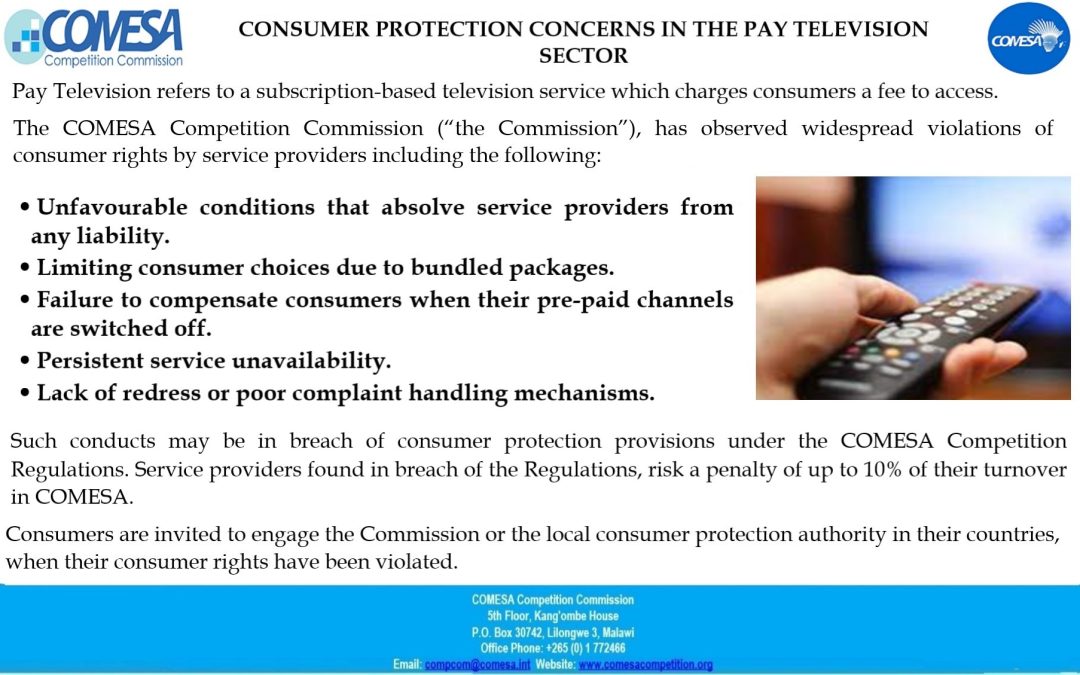 COMESA
Competition Commission

CONSUMER PROTECTION CONCERNS IN THE PAY TELEVISION SECTOR

COMESA

Pay Television refers to a subscription-based television service which charges consumers a fee to access.

The COMESA Competition Commission ("the Commission"), has observed widespread violations of consumer rights by service providers including the following:

• Unfavourable conditions that absolve service providers from any liability.
• Limiting consumer choices due to bundled packages.
• Failure to compensate consumers when their pre-paid channels are switched off.
• Persistent service unavailability.
• Lack of redress or poor complaint handling mechanisms.

Such conducts may be in breach of consumer protection provisions under the COMESA Competition Regulations. Service providers found in breach of the Regulations, risk a penalty of up to 10% of their turnover in COMESA.

Consumers are invited to engage the Commission or the local consumer protection authority in their countries, when their consumer rights have been violated.

COMESA Competition Commission
5th Floor, Kang'ombe House
P.O. Box 30742, Lilongwe 3, Malawi
Office Phone: +265 (0) 1 772466
Email: compcom@comesa.int Website: www.comesacompetition.org